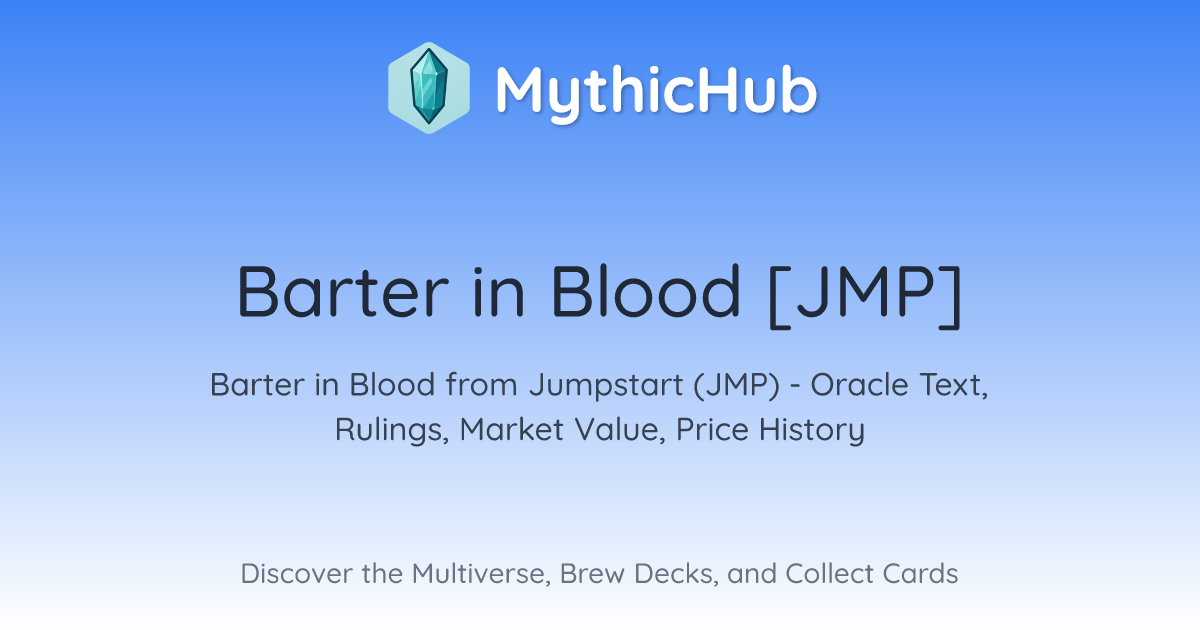 MythicHub

Barter in Blood [JMP]

Barter in Blood from Jumpstart (JMP) - Oracle Text, Rulings, Market Value, Price History

Discover the Multiverse, Brew Decks, and Collect Cards